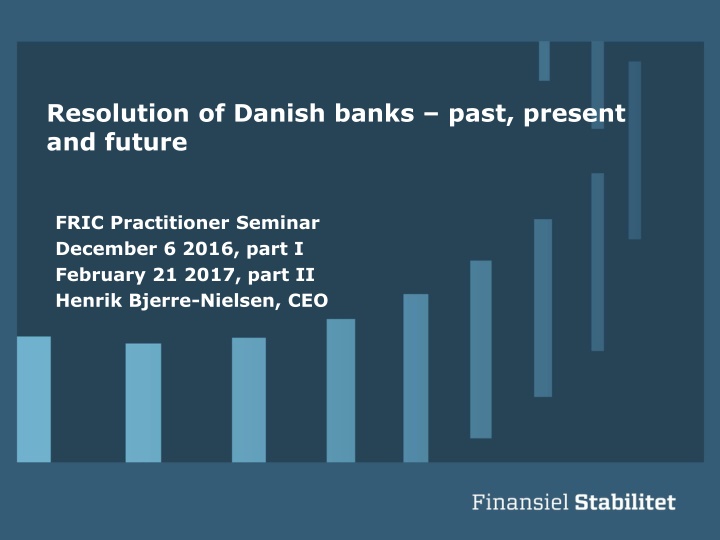 Resolution of Danish banks – past, present and future

FRIC Practitioner Seminar
December 6 2016, part I
February 21 2017, part II
Henrik Bjerre-Nielsen, CEO

Finansiel Stabilitet